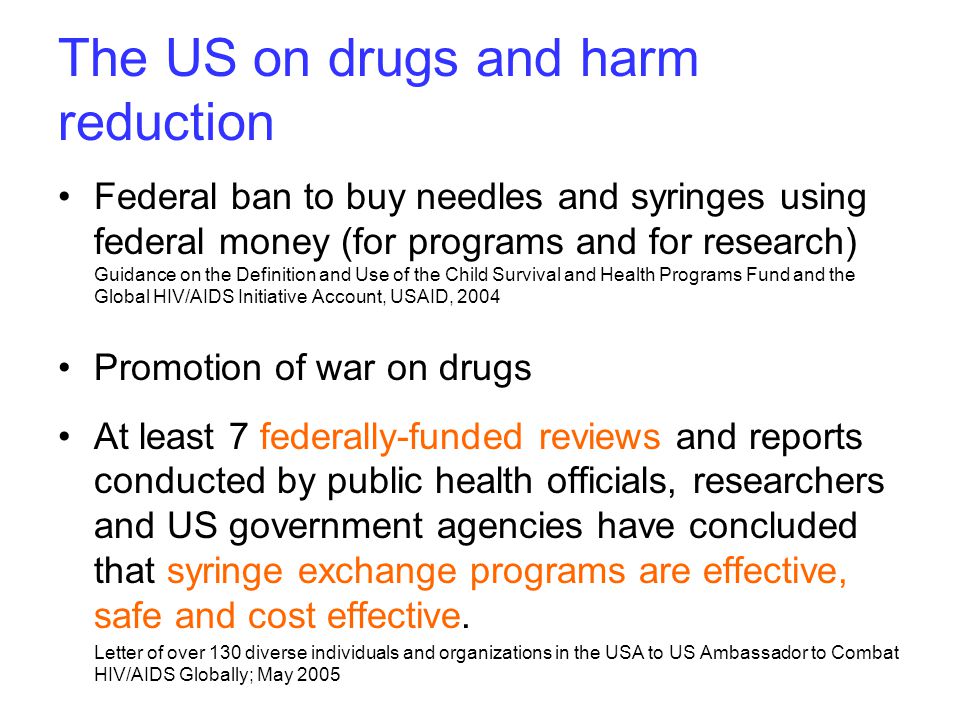 The US on drugs and harm reduction

• Federal ban to buy needles and syringes using federal money (for programs and for research)
Guidance on the Definition and Use of the Child Survival and Health Programs Fund and the Global HIV/AIDS Initiative Account, USAID, 2004

• Promotion of war on drugs

• At least 7 federally-funded reviews and reports conducted by public health officials, researchers and US government agencies have concluded that syringe exchange programs are effective, safe and cost effective.
Letter of over 130 diverse individuals and organizations in the USA to US Ambassador to Combat HIV/AIDS Globally; May 2005